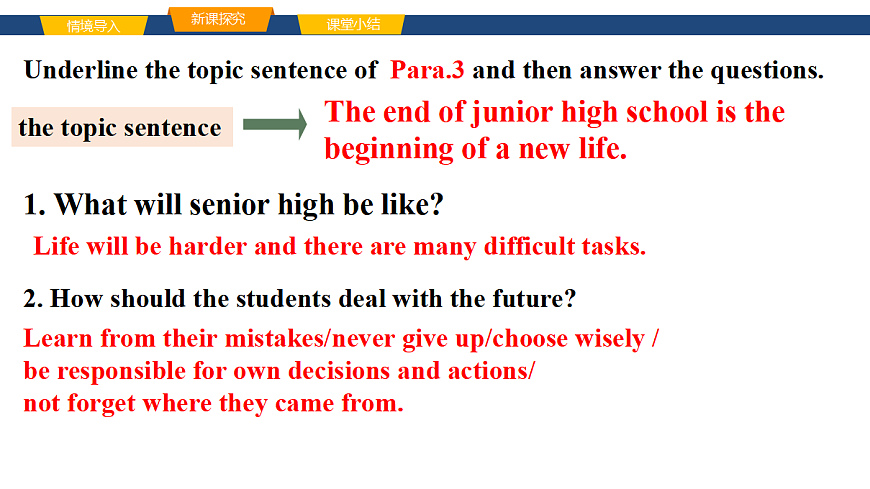 情境导入 新课探究 课堂小结

Underline the topic sentence of Para.3 and then answer the questions.

the topic sentence

The end of junior high school is the beginning of a new life.

1. What will senior high be like?

Life will be harder and there are many difficult tasks.

2. How should the students deal with the future?

Learn from their mistakes/never give up/choose wisely / be responsible for own decisions and actions/ not forget where they came from.